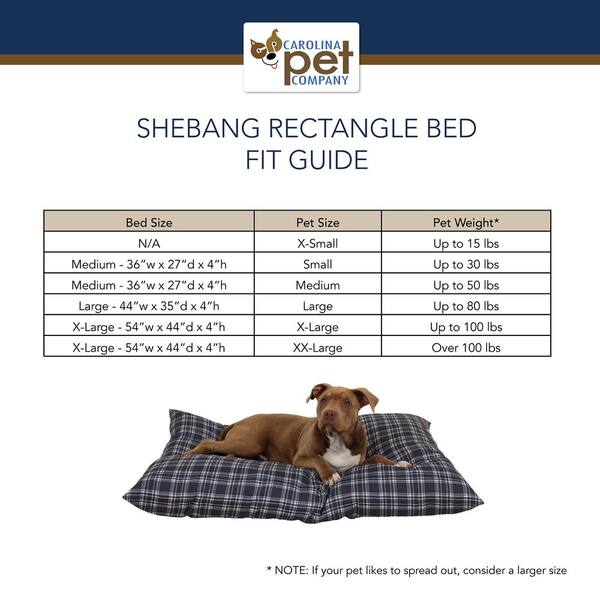 CAROLINA pet COMPANY

SHEBANG RECTANGLE BED
FIT GUIDE

| Bed Size | Pet Size | Pet Weight* |
|---|---|---|
| N/A | X-Small | Up to 15 lbs |
| Medium - 36"w x 27"d x 4"h | Small | Up to 30 lbs |
| Medium - 36"w x 27"d x 4"h | Medium | Up to 50 lbs |
| Large - 44"w x 35"d x 4"h | Large | Up to 80 lbs |
| X-Large - 54"w x 44"d x 4"h | X-Large | Up to 100 lbs |
| X-Large - 54"w x 44"d x 4"h | XX-Large | Over 100 lbs |

* NOTE: If your pet likes to spread out, consider a larger size